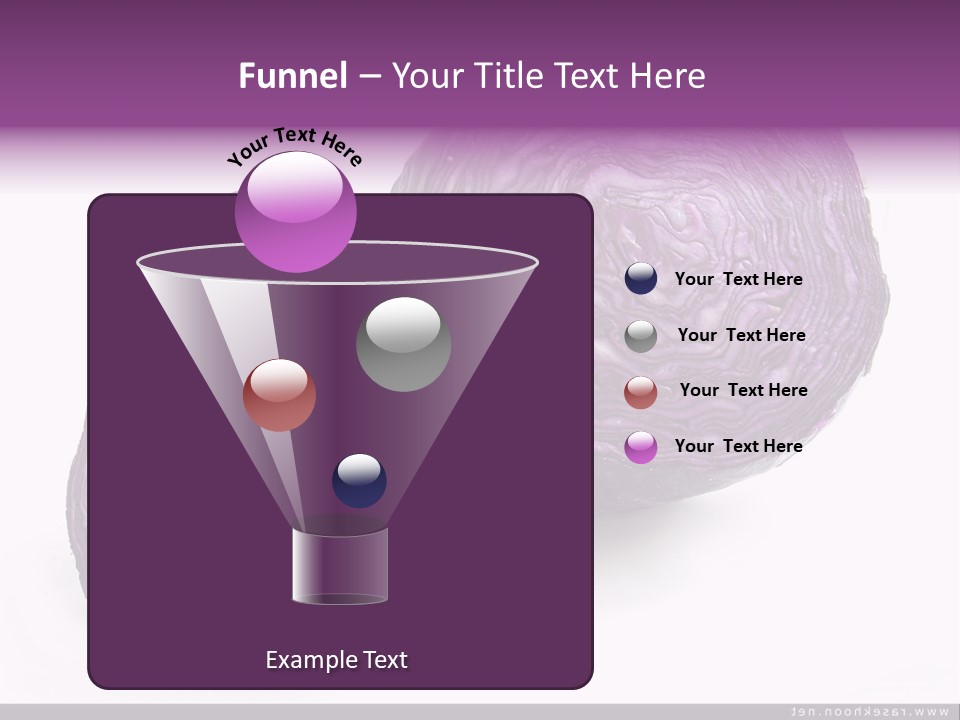 Funnel – Your Title Text Here

Your Text Here

Your Text Here

Your Text Here

Your Text Here

Your Text Here

Example Text

www.rasekhoon.net